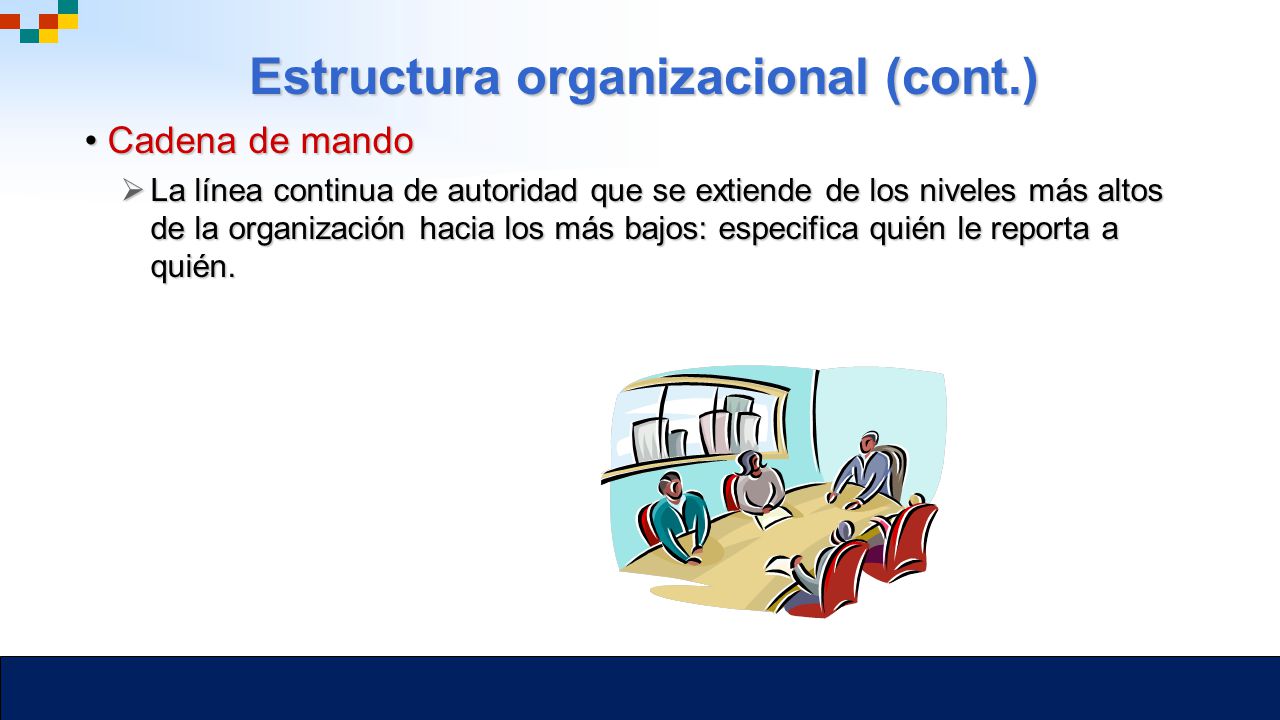 Estructura organizacional (cont.)

• Cadena de mando

➢ La línea continua de autoridad que se extiende de los niveles más altos de la organización hacia los más bajos: especifica quién le reporta a quién.